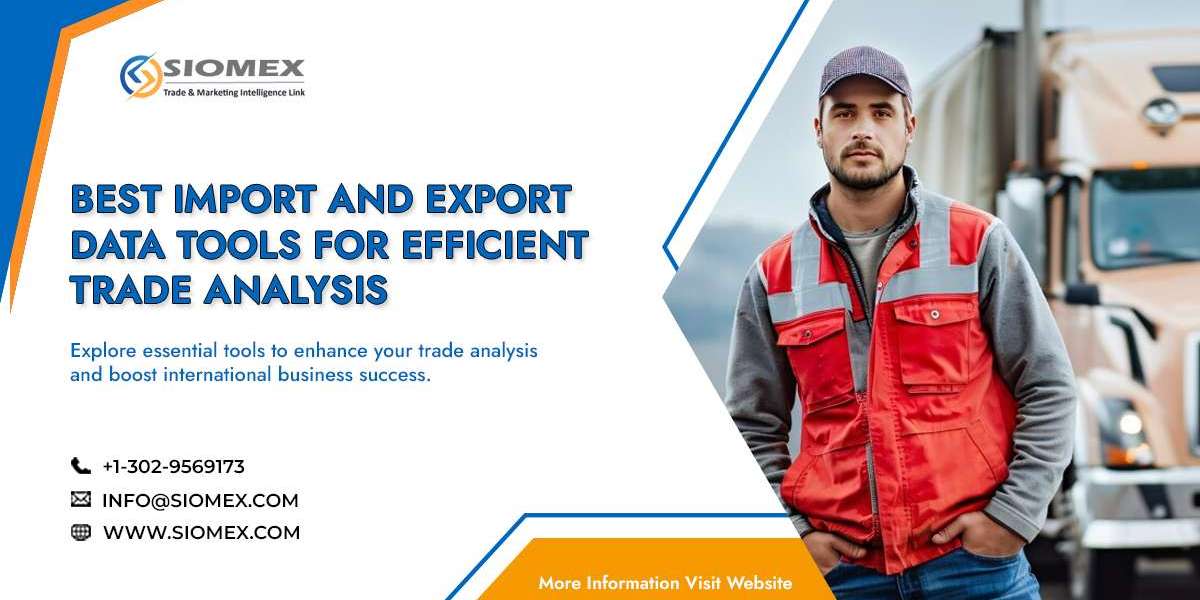 SIOMEX
Trade & Marketing Intelligence Link

BEST IMPORT AND EXPORT DATA TOOLS FOR EFFICIENT TRADE ANALYSIS

Explore essential tools to enhance your trade analysis and boost international business success.

+1-302-9569173
INFO@SIOMEX.COM
WWW.SIOMEX.COM

More Information Visit Website